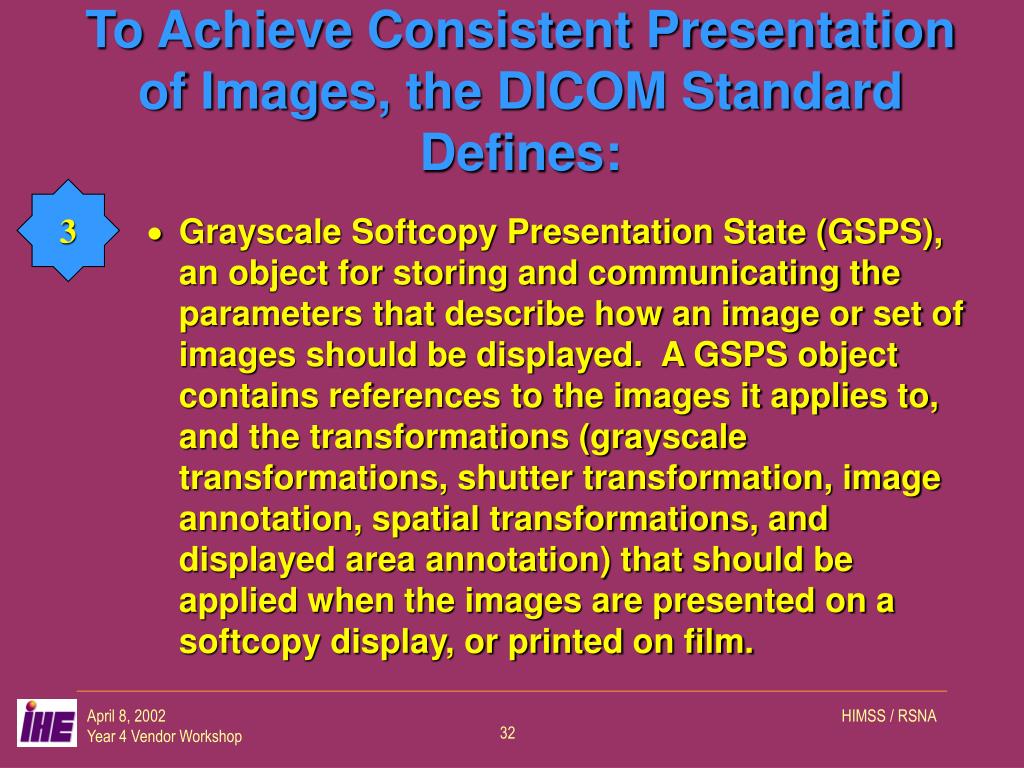 To Achieve Consistent Presentation of Images, the DICOM Standard Defines:

3

• Grayscale Softcopy Presentation State (GSPS), an object for storing and communicating the parameters that describe how an image or set of images should be displayed.  A GSPS object contains references to the images it applies to, and the transformations (grayscale transformations, shutter transformation, image annotation, spatial transformations, and displayed area annotation) that should be applied when the images are presented on a softcopy display, or printed on film.

IHE

April 8, 2002
Year 4 Vendor Workshop

32

HIMSS / RSNA